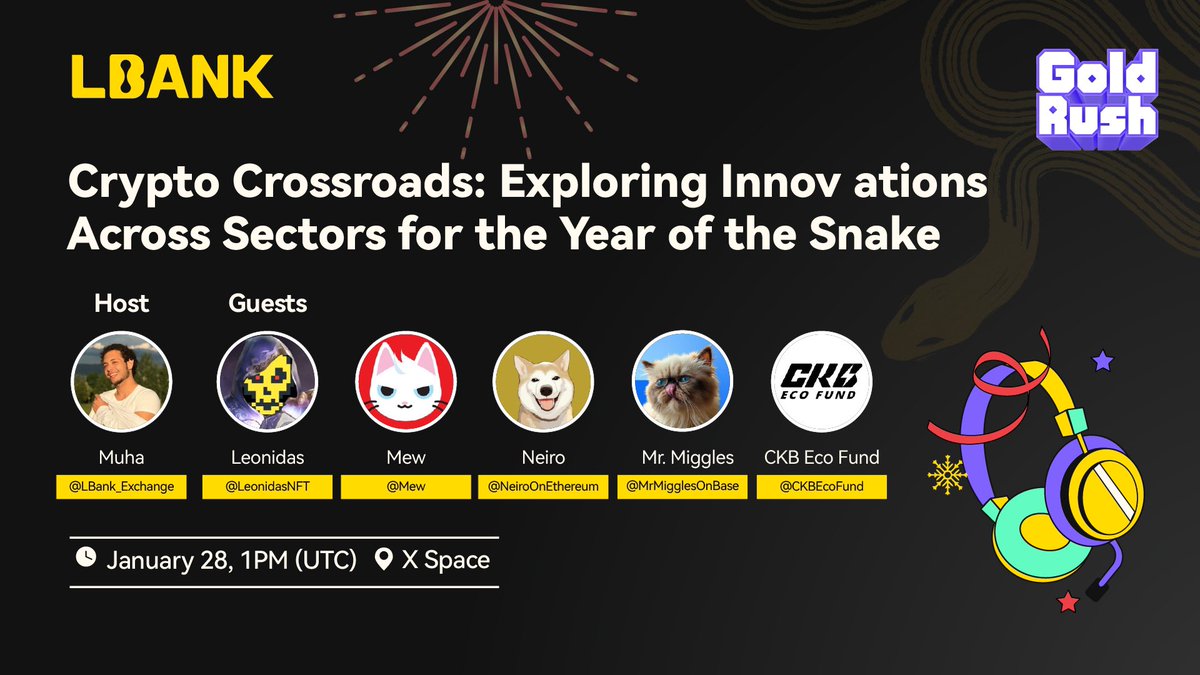 LBANK

Gold Rush

Crypto Crossroads: Exploring Innov ations Across Sectors for the Year of the Snake

Host

Guests

CKB ECO FUND

Muha
@LBank_Exchange

Leonidas
@LeonidasNFT

Mew
@Mew

Neiro
@NeiroOnEthereum

Mr. Miggles
@MrMigglesOnBase

CKB Eco Fund
@CKBEcoFund

January 28, 1PM (UTC)  X Space